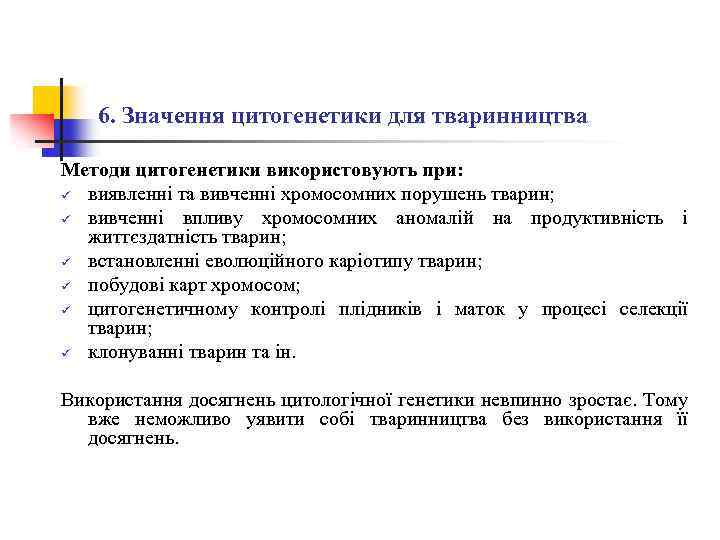 6. Значення цитогенетики для тваринництва

Методи цитогенетики використовують при:
✓ виявленні та вивченні хромосомних порушень тварин;
✓ вивченні впливу хромосомних аномалій на продуктивність і життєздатність тварин;
✓ встановленні еволюційного каріотипу тварин;
✓ побудові карт хромосом;
✓ цитогенетичному контролі плідників і маток у процесі селекції тварин;
✓ клонуванні тварин та ін.

Використання досягнень цитологічної генетики невпинно зростає. Тому вже неможливо уявити собі тваринництва без використання її досягнень.